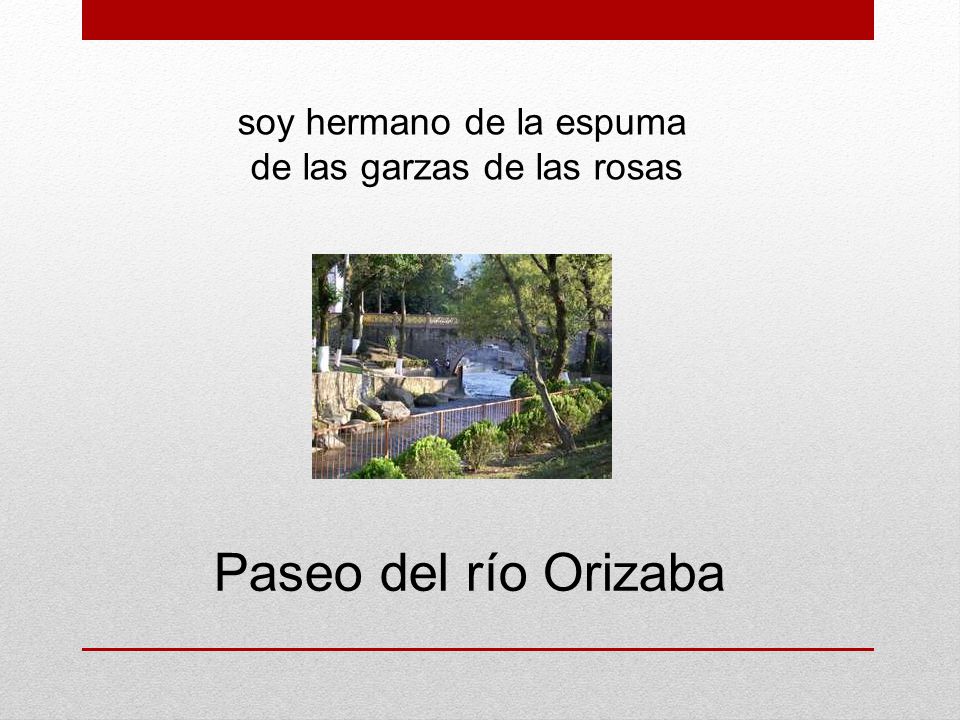 soy hermano de la espuma
de las garzas de las rosas

Paseo del río Orizaba